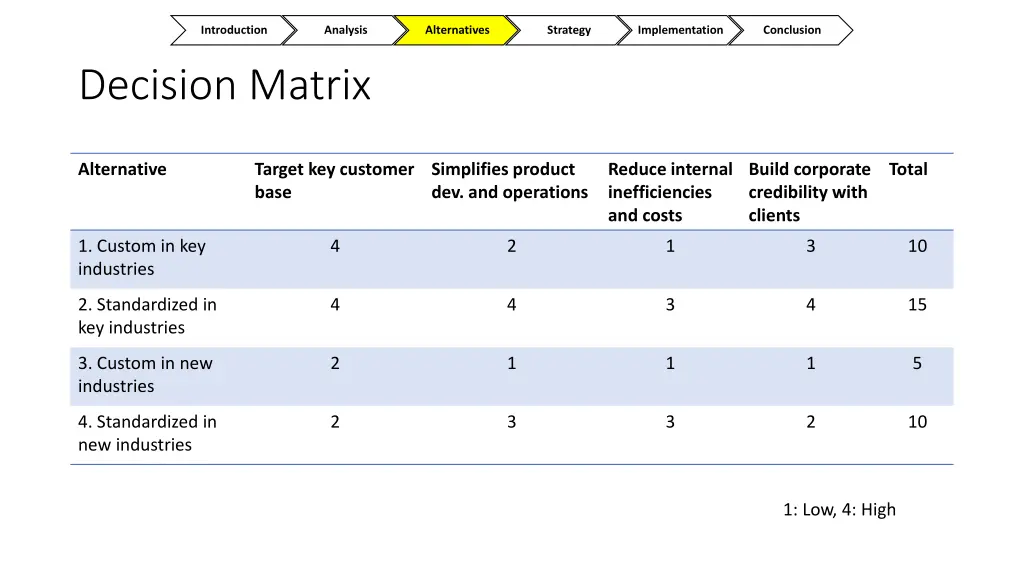 Introduction Analysis Alternatives Strategy Implementation Conclusion

Decision Matrix

| Alternative | Target key customer base | Simplifies product dev. and operations | Reduce internal inefficiencies and costs | Build corporate credibility with clients | Total |
|---|---|---|---|---|---|
| 1. Custom in key industries | 4 | 2 | 1 | 3 | 10 |
| 2. Standardized in key industries | 4 | 4 | 3 | 4 | 15 |
| 3. Custom in new industries | 2 | 1 | 1 | 1 | 5 |
| 4. Standardized in new industries | 2 | 3 | 3 | 2 | 10 |

1: Low, 4: High